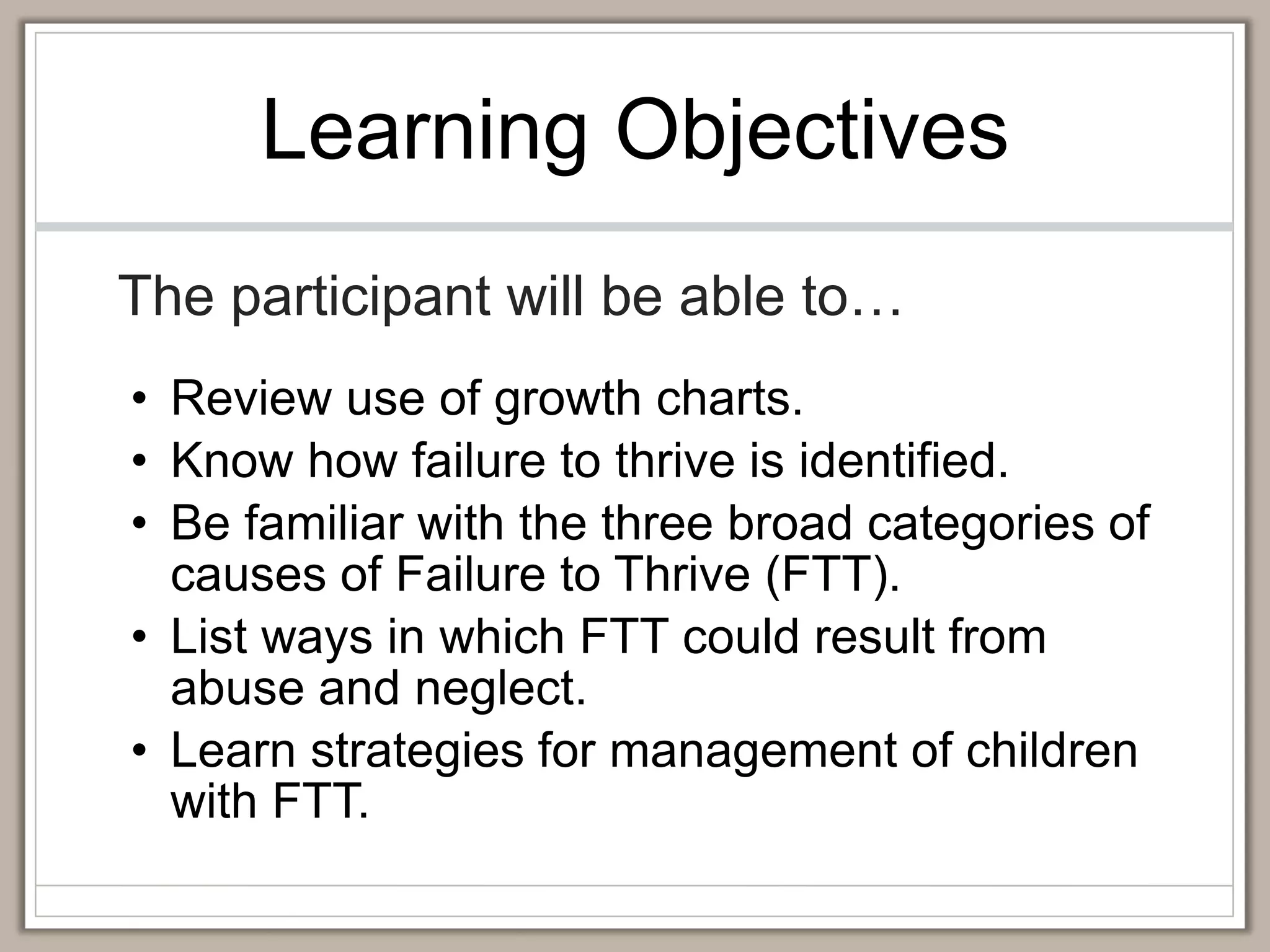 Learning Objectives

The participant will be able to…

• Review use of growth charts.
• Know how failure to thrive is identified.
• Be familiar with the three broad categories of causes of Failure to Thrive (FTT).
• List ways in which FTT could result from abuse and neglect.
• Learn strategies for management of children with FTT.